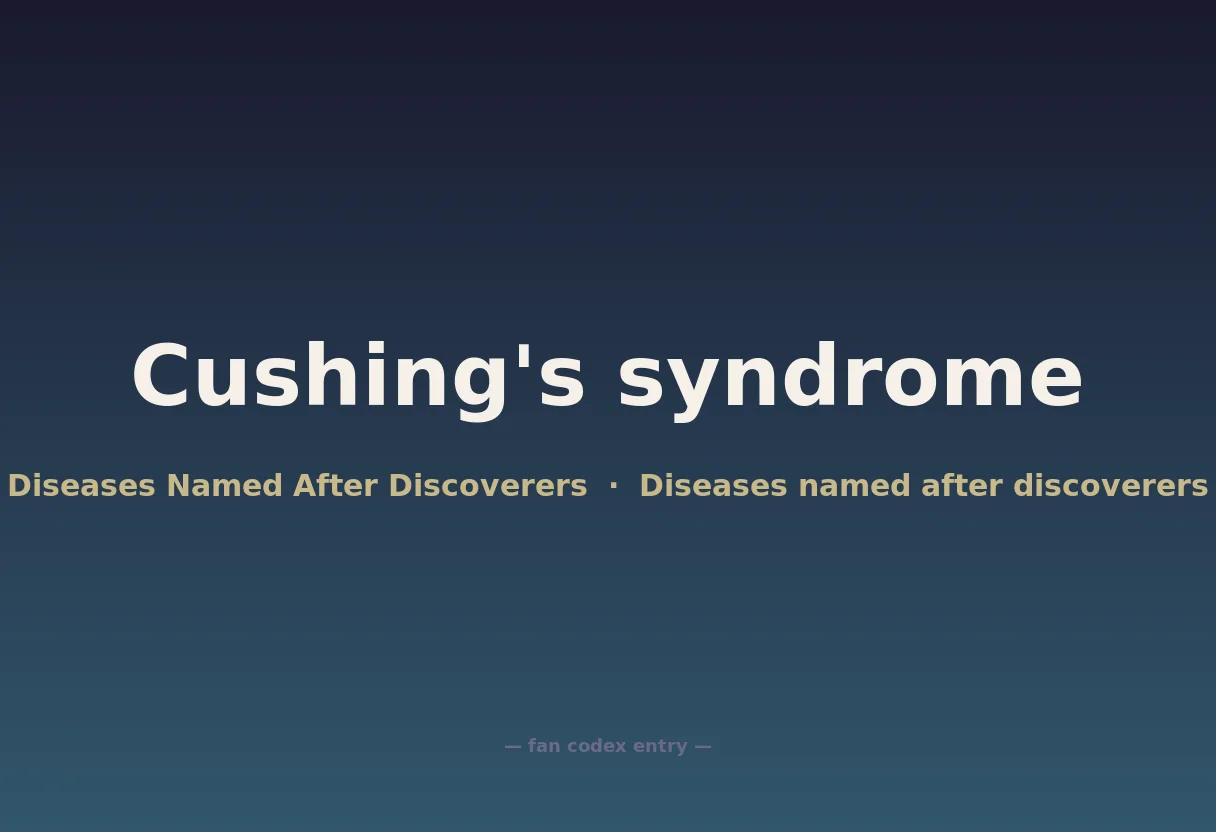 Cushing's syndrome

Diseases Named After Discoverers · Diseases named after discoverers

— fan codex entry —